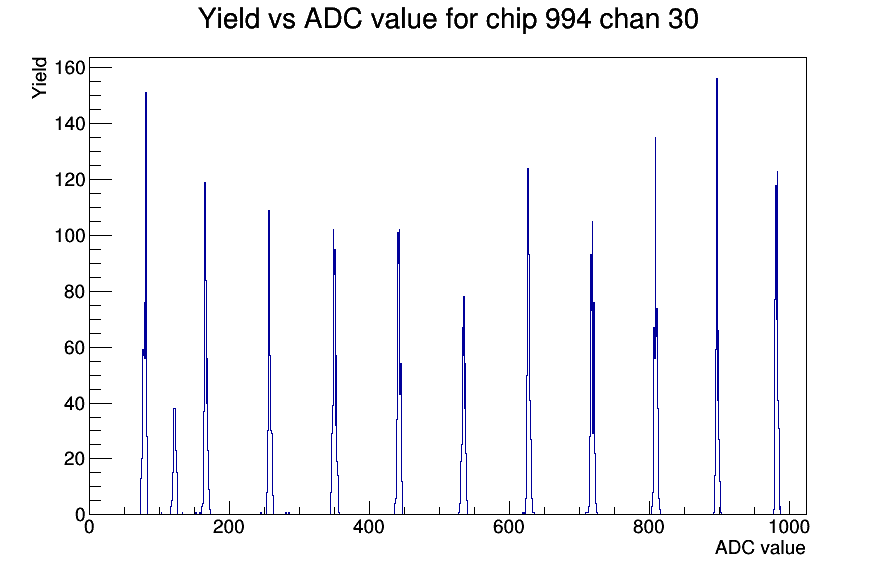 Yield vs ADC value for chip 994 chan 30

Yield

160
140
120
100
80
60
40
20
0

0
200
400
600
800
1000

ADC value